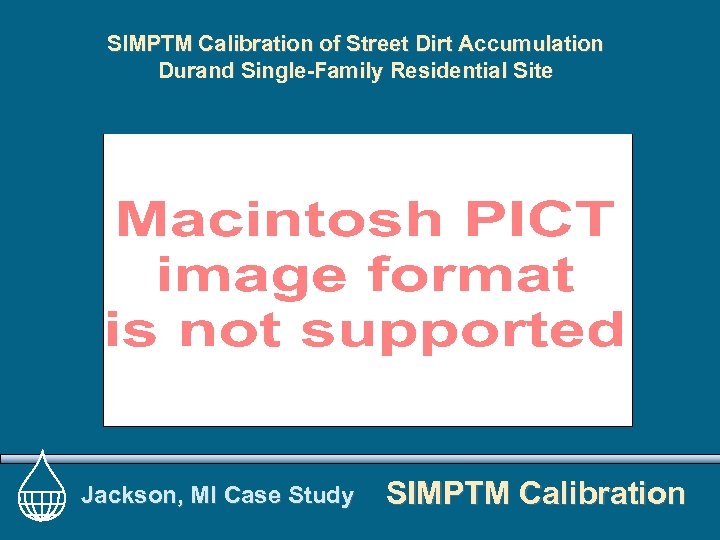 SIMPTM Calibration of Street Dirt Accumulation
Durand Single-Family Residential Site

Macintosh PICT image format is not supported

Jackson, MI Case Study

SIMPTM Calibration